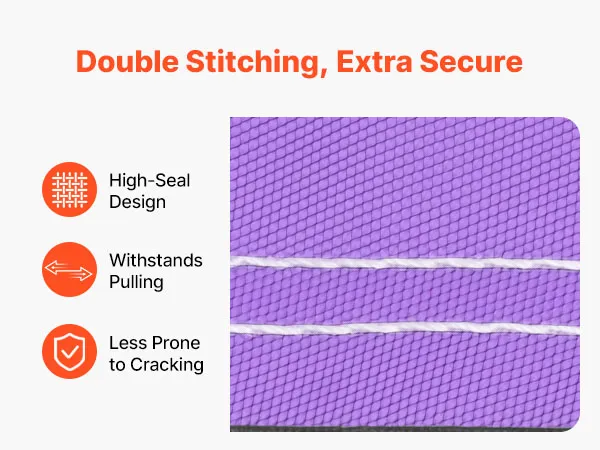 Double Stitching, Extra Secure

High-Seal Design

Withstands Pulling

Less Prone to Cracking